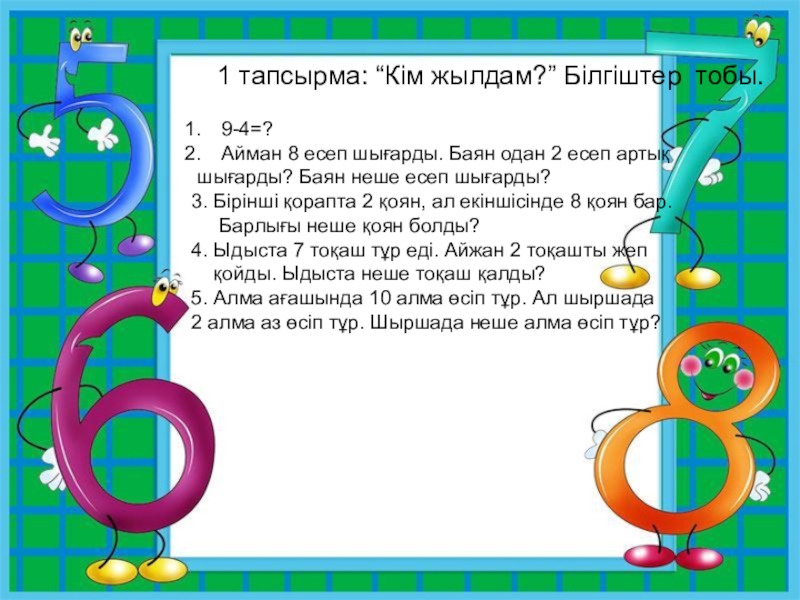 1 тапсырма: “Кім жылдам?” Білгіштер тобы.

1. 9-4=?
2. Айман 8 есеп шығарды. Баян одан 2 есеп артық шығарды? Баян неше есеп шығарды?
3. Бірінші қорапта 2 қоян, ал екіншісінде 8 қоян бар. Барлығы неше қоян болды?
4. Ыдыста 7 тоқаш тұр еді. Айжан 2 тоқашты жеп қойды. Ыдыста неше тоқаш қалды?
5. Алма ағашында 10 алма өсіп тұр. Ал шыршада 2 алма аз өсіп тұр. Шыршада неше алма өсіп тұр?